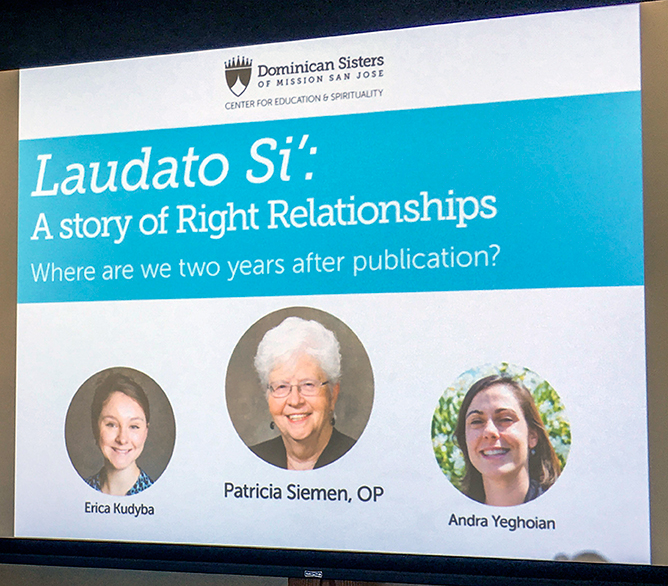 Dominican Sisters
OF MISSION SAN JOSE
CENTER FOR EDUCATION & SPIRITUALITY

Laudato Si':
A story of Right Relationships
Where are we two years after publication?

Erica Kudyba

Patricia Siemen, OP

Andra Yeghoian